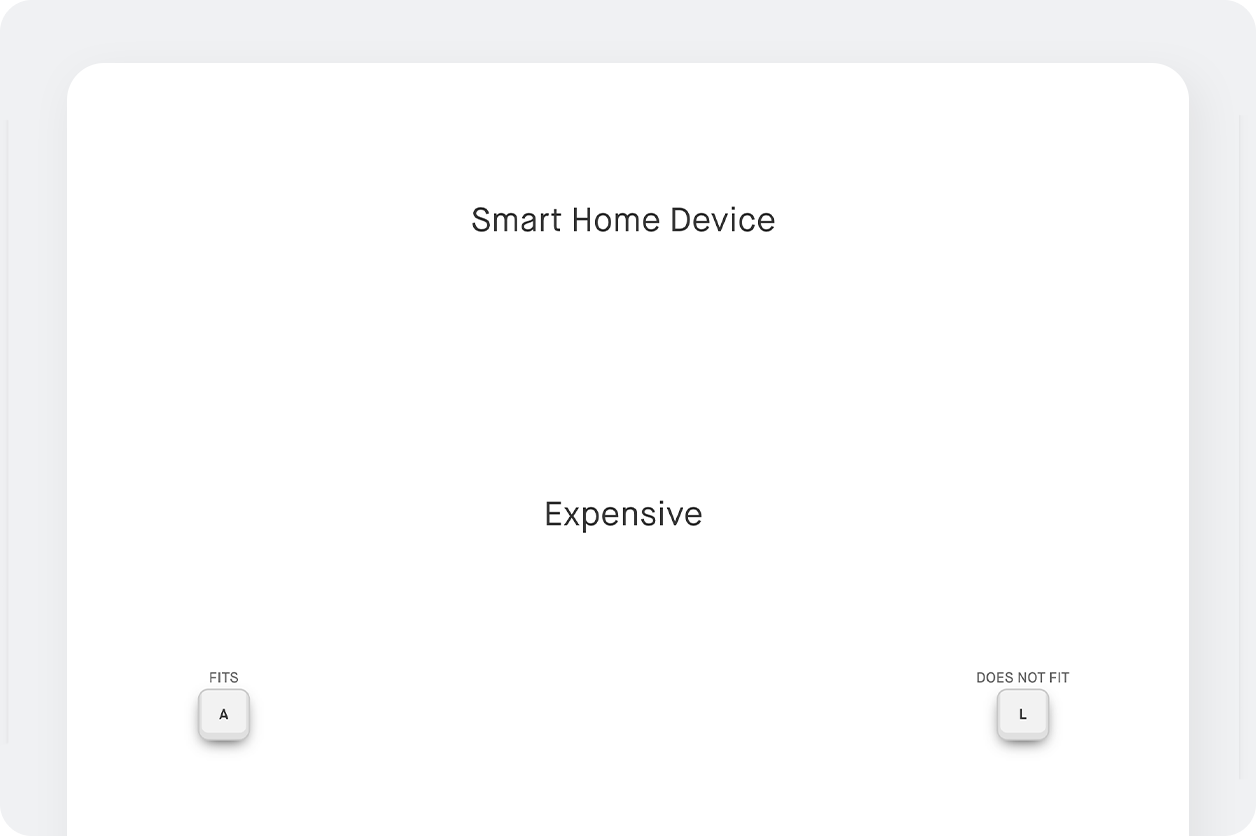 Smart Home Device

Expensive

FITS
A

DOES NOT FIT
L